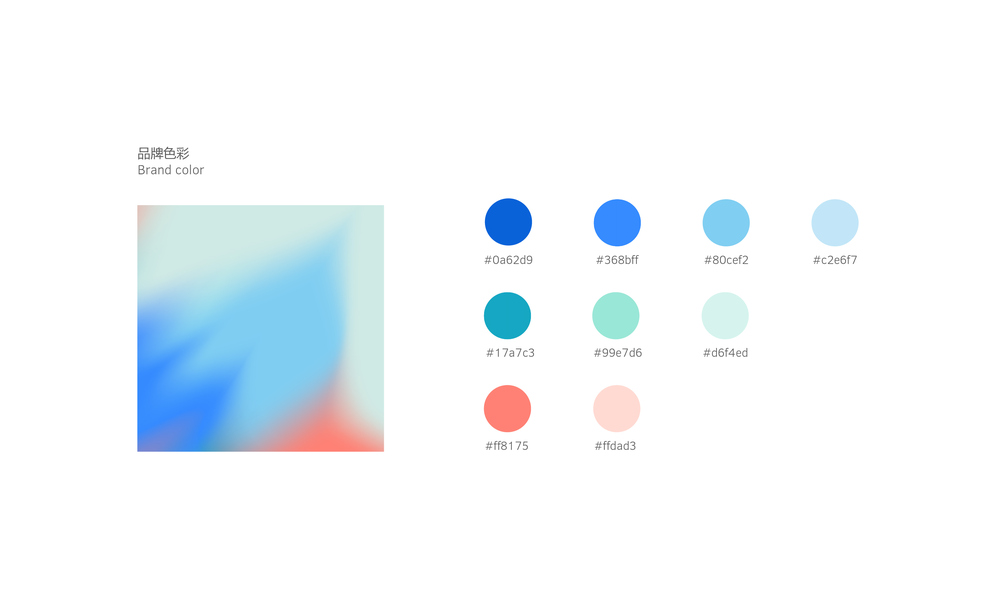 品牌色彩
Brand color

#0a62d9
#368bff
#80cef2
#c2e6f7

#17a7c3
#99e7d6
#d6f4ed

#ff8175
#ffdad3